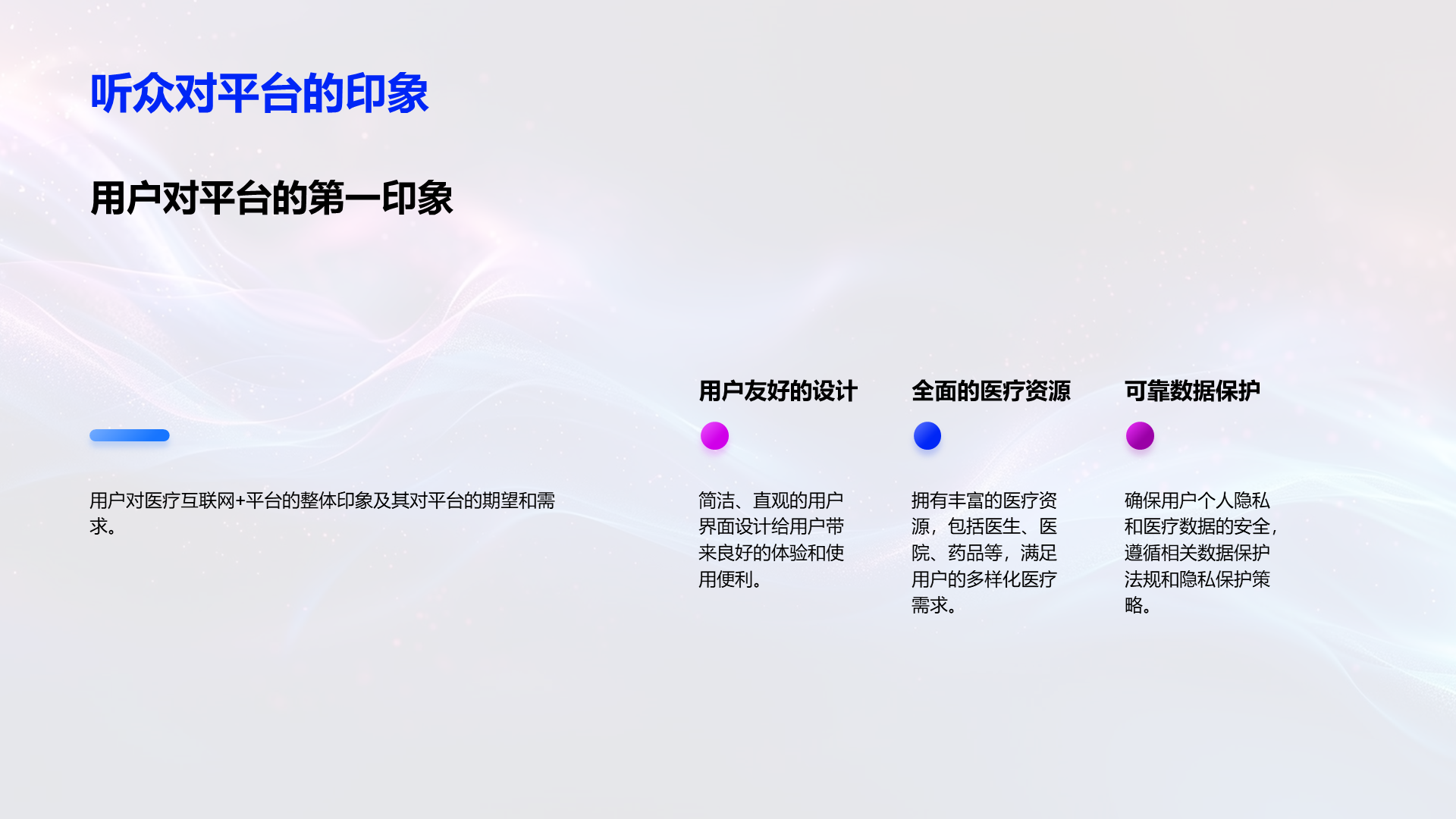 听众对平台的印象

用户对平台的第一印象

用户对医疗互联网+平台的整体印象及其对平台的期望和需求。

用户友好的设计

简洁、直观的用户界面设计给用户带来良好的体验和使用便利。

全面的医疗资源

拥有丰富的医疗资源，包括医生、医院、药品等，满足用户的多样化医疗需求。

可靠数据保护

确保用户个人隐私和医疗数据的安全，遵循相关数据保护法规和隐私保护策略。